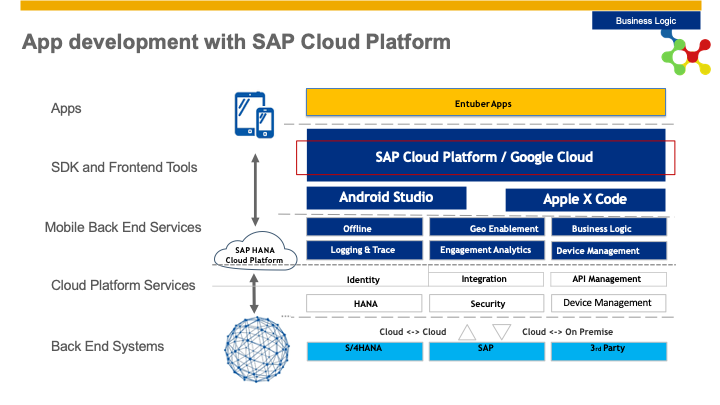 Business Logic

App development with SAP Cloud Platform

Apps

SDK and Frontend Tools

Mobile Back End Services

Cloud Platform Services

Back End Systems

SAP HANA Cloud Platform

Entuber Apps

SAP Cloud Platform / Google Cloud

Android Studio

Apple X Code

Offline

Geo Enablement

Business Logic

Logging & Trace

Engagement Analytics

Device Management

Identity

Integration

API Management

HANA

Security

Device Management

Cloud <-> Cloud

Cloud <-> On Premise

S/4HANA

SAP

3rd Party